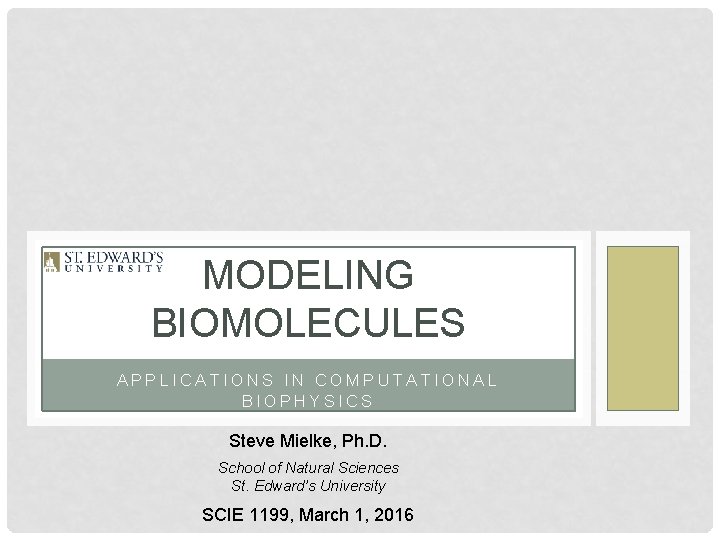 ST. EDWARD'S UNIVERSITY

MODELING BIOMOLECULES

APPLICATIONS IN COMPUTATIONAL BIOPHYSICS

Steve Mielke, Ph.D.

School of Natural Sciences
St. Edward's University

SCIE 1199, March 1, 2016